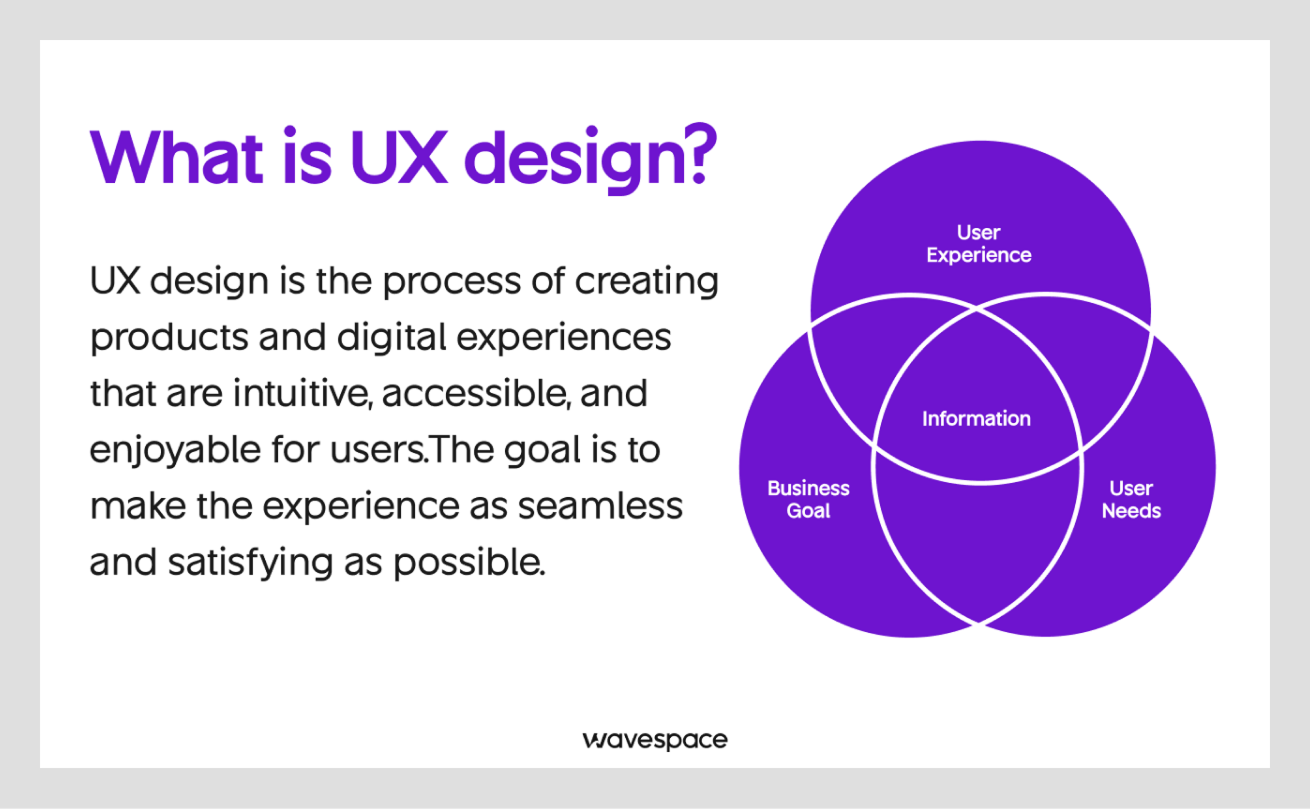 What is UX design?

UX design is the process of creating products and digital experiences that are intuitive, accessible, and enjoyable for users.The goal is to make the experience as seamless and satisfying as possible.

User Experience

Information

Business Goal

User Needs

wavespace